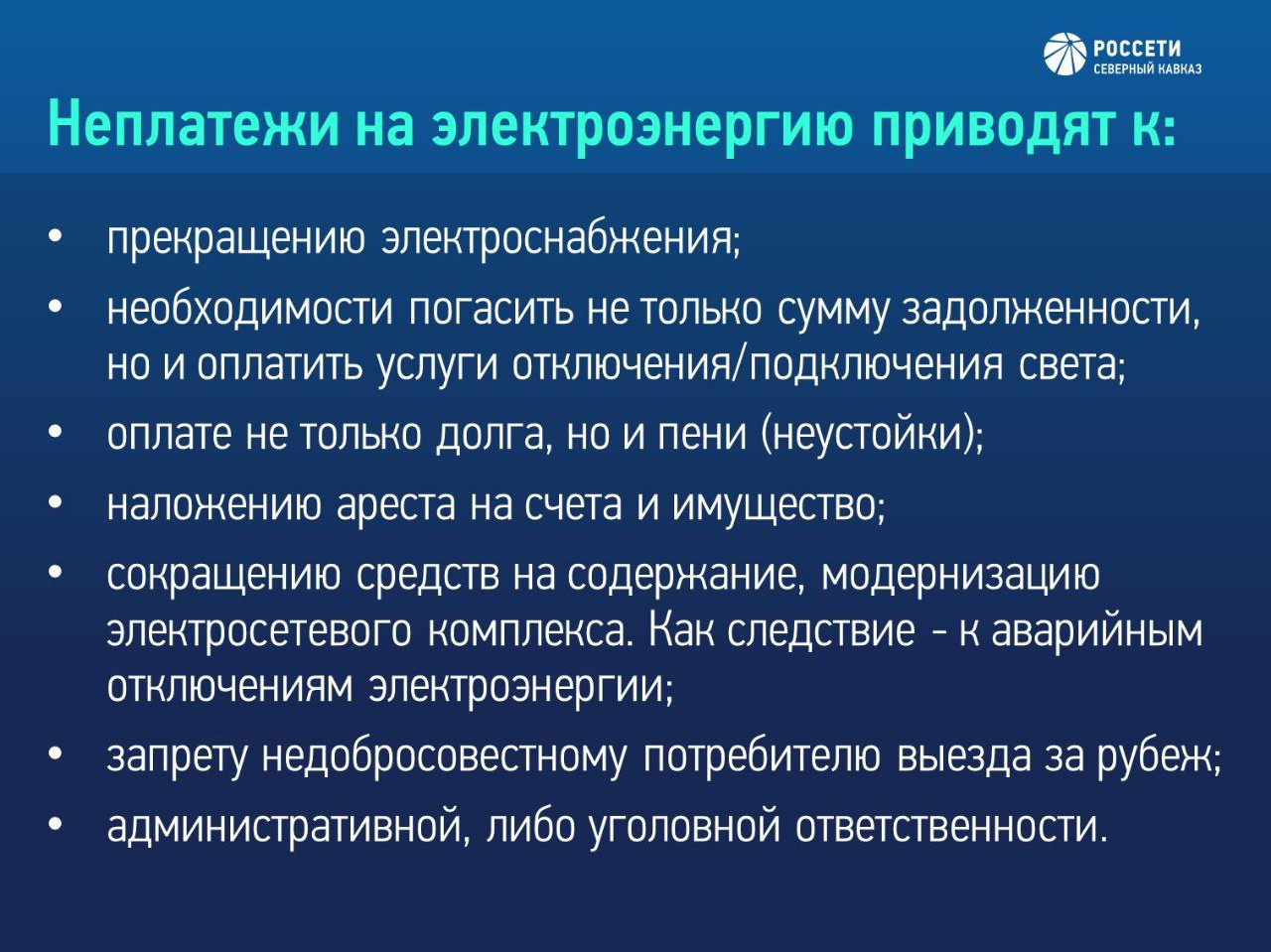 РОССЕТИ
СЕВЕРНЫЙ КАВКАЗ

Неплатежи на электроэнергию приводят к:

• прекращению электроснабжения;
• необходимости погасить не только сумму задолженности, но и оплатить услуги отключения/подключения света;
• оплате не только долга, но и пени (неустойки);
• наложению ареста на счета и имущество;
• сокращению средств на содержание, модернизацию электросетевого комплекса. Как следствие - к аварийным отключениям электроэнергии;
• запрету недобросовестному потребителю выезда за рубеж;
• административной, либо уголовной ответственности.